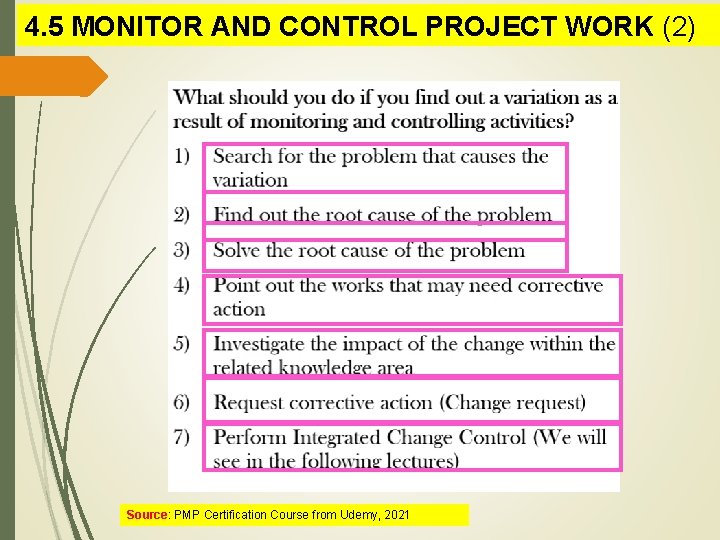 4.5 MONITOR AND CONTROL PROJECT WORK (2)

What should you do if you find out a variation as a result of monitoring and controlling activities?

1) Search for the problem that causes the variation

2) Find out the root cause of the problem

3) Solve the root cause of the problem

4) Point out the works that may need corrective action

5) Investigate the impact of the change within the related knowledge area

6) Request corrective action (Change request)

7) Perform Integrated Change Control (We will see in the following lectures)

Source: PMP Certification Course from Udemy, 2021